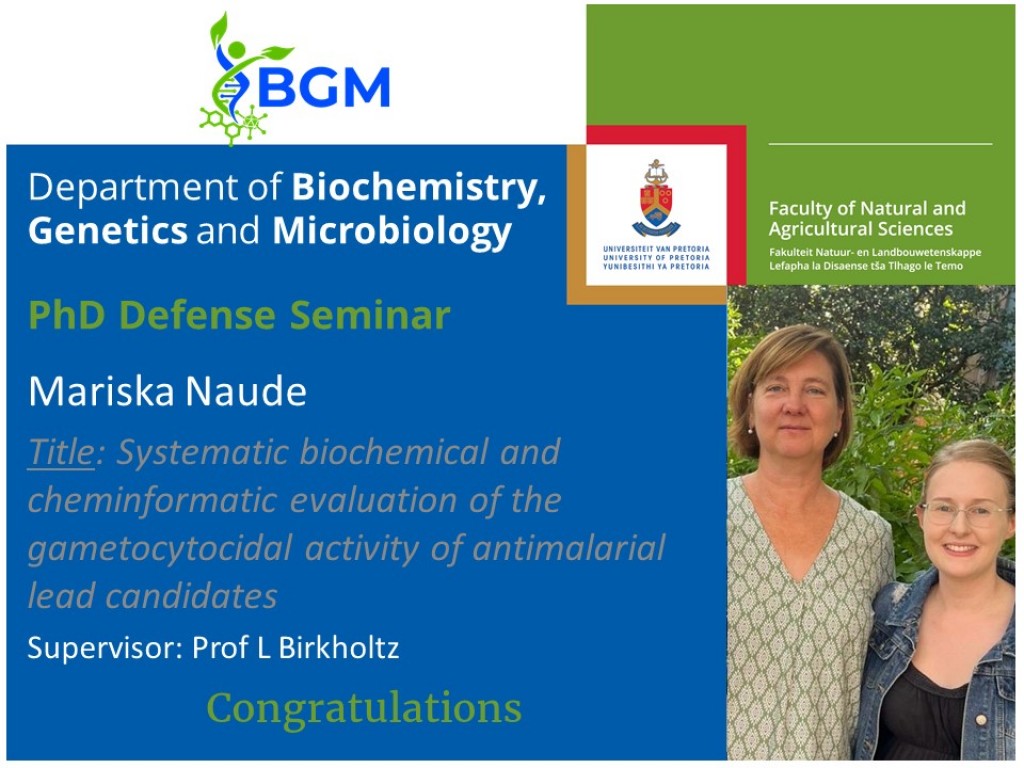 BGM

Department of Biochemistry, Genetics and Microbiology

UNIVERSITEIT VAN PRETORIA
UNIVERSITY OF PRETORIA
YUNIBESITHI YA PRETORIA

Faculty of Natural and Agricultural Sciences
Fakulteit Natuur- en Landbouwetenskappe
Lefapha la Disaense tša Tlhago le Temo

PhD Defense Seminar

Mariska Naude

Title: Systematic biochemical and cheminformatic evaluation of the gametocytocidal activity of antimalarial lead candidates

Supervisor: Prof L Birkholtz

Congratulations